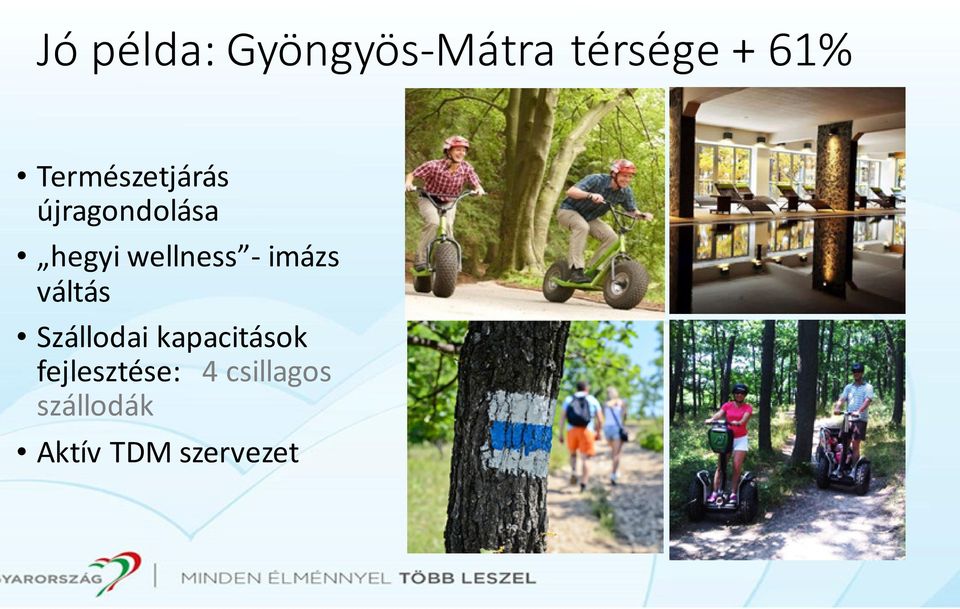 Jó példa: Gyöngyös-Mátra térsége + 61%

• Természetjárás újragondolása

• „hegyi wellness”- imázs váltás

• Szállodai kapacitások fejlesztése: 4 csillagos szállodák

• Aktív TDM szervezet

GYARORSZÁG | MINDEN ÉLMÉNNYEL TÖBB LESZEL